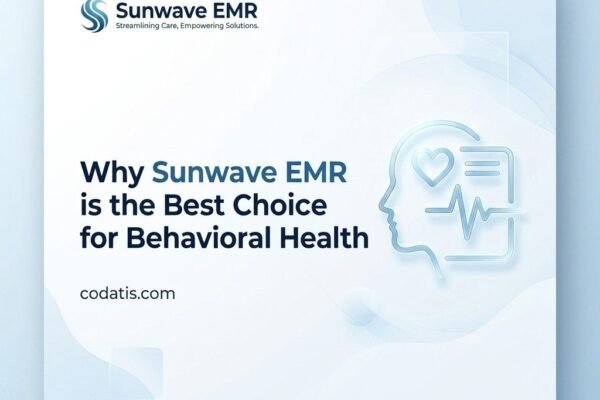 Sunwave EMR
Streamlining Care, Empowering Solutions.

Why Sunwave EMR is the Best Choice for Behavioral Health

codatis.com